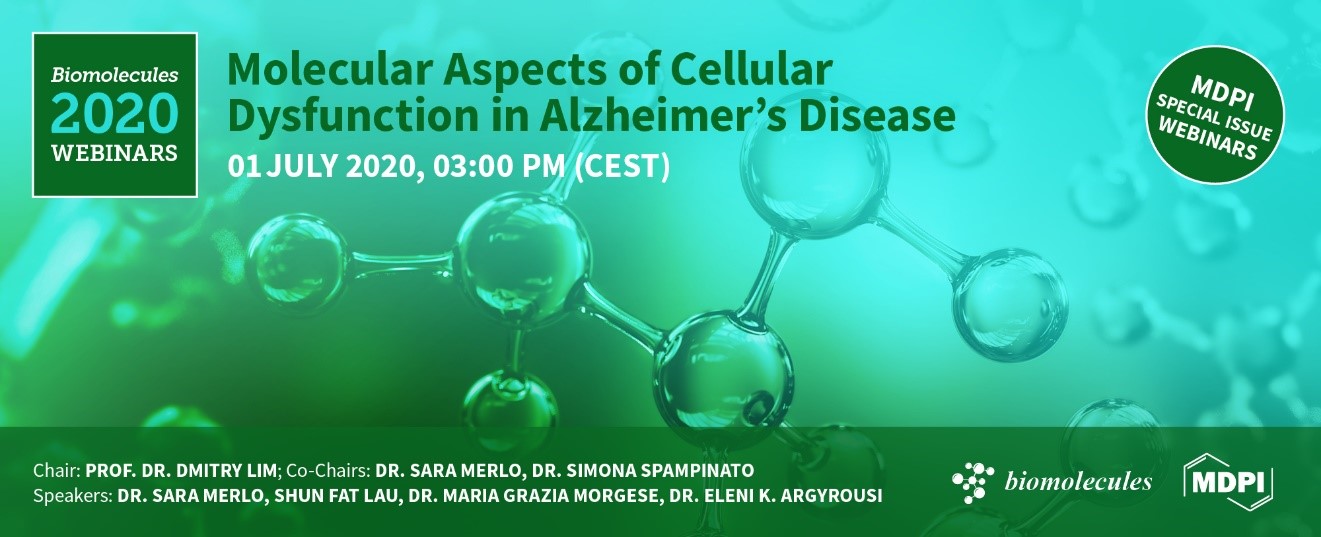 Biomolecules
2020
WEBINARS

Molecular Aspects of Cellular Dysfunction in Alzheimer's Disease

01 JULY 2020, 03:00 PM (CEST)

MDPI
SPECIAL ISSUE
WEBINARS

Chair: PROF. DR. DMITRY LIM; Co-Chairs: DR. SARA MERLO, DR. SIMONA SPAMPINATO
Speakers: DR. SARA MERLO, SHUN FAT LAU, DR. MARIA GRAZIA MORGESE, DR. ELENI K. ARGYROUSI

biomolecules

MDPI